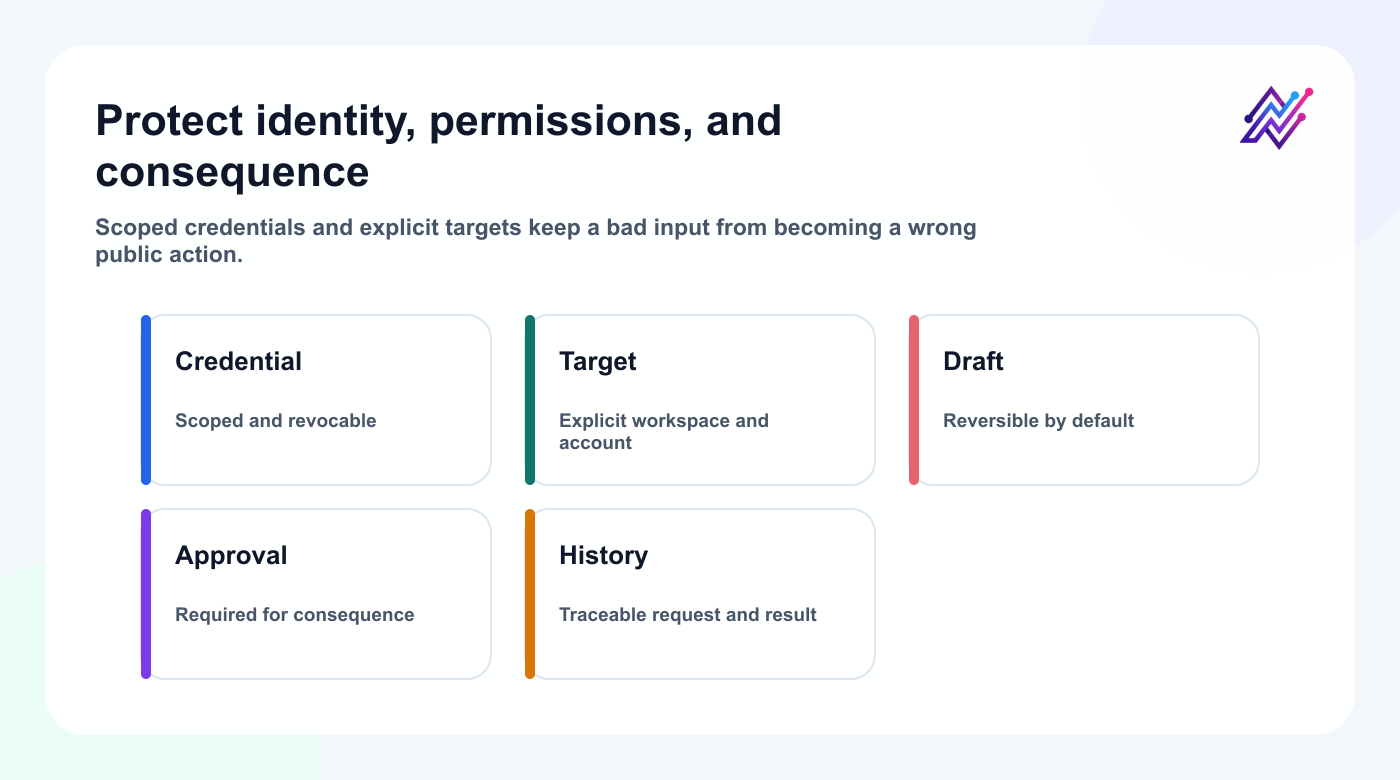 Protect identity, permissions, and consequence

Scoped credentials and explicit targets keep a bad input from becoming a wrong public action.

Credential

Scoped and revocable

Target

Explicit workspace and account

Draft

Reversible by default

Approval

Required for consequence

History

Traceable request and result